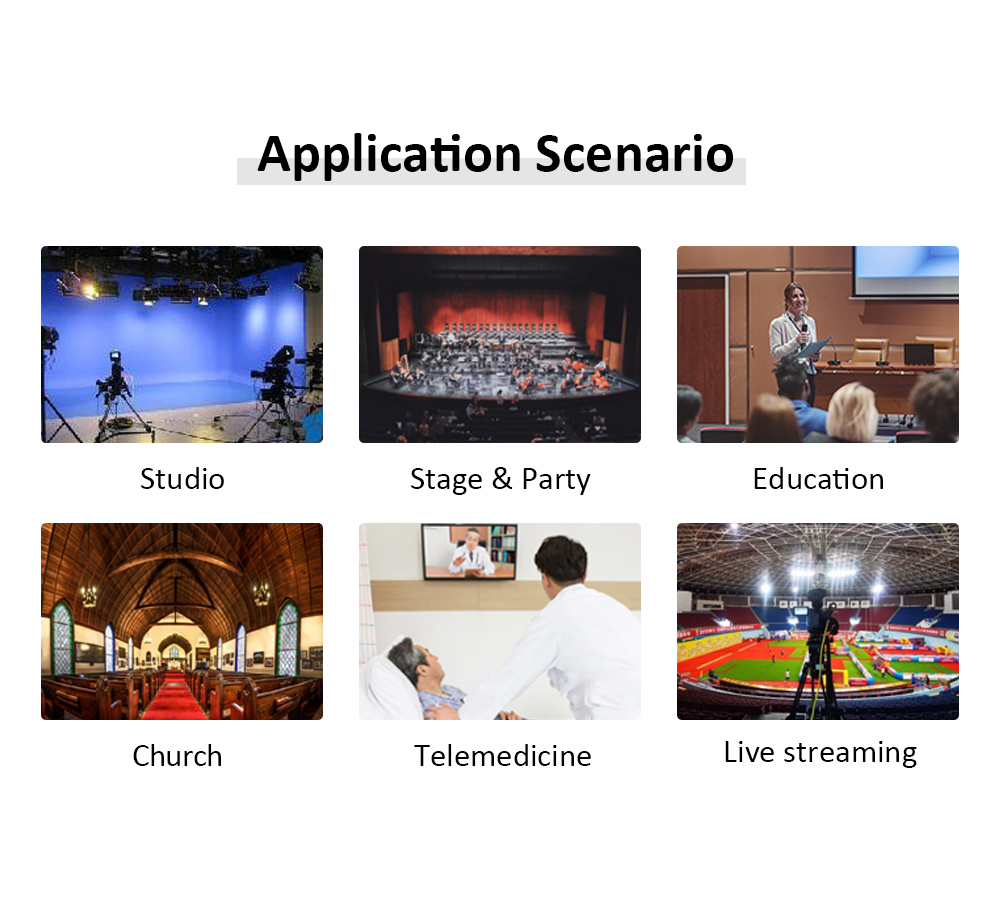 Application Scenario

Studio

Stage & Party

Education

Church

Telemedicine

Live streaming